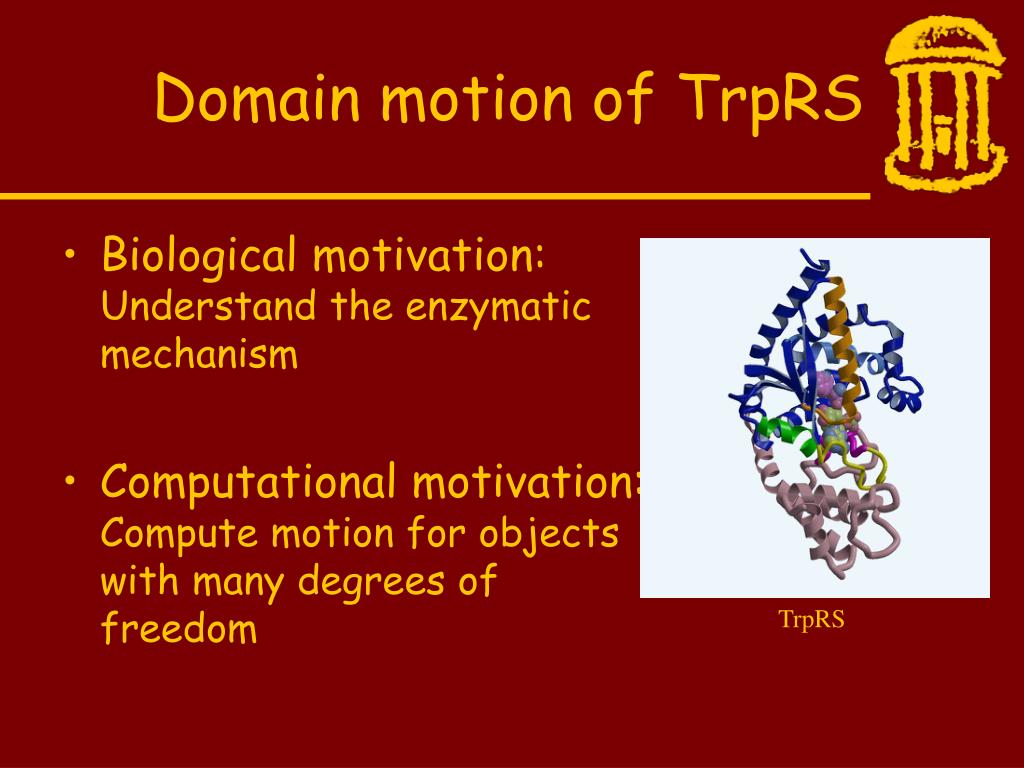 Domain motion of TrpRS

• Biological motivation:
Understand the enzymatic mechanism

• Computational motivation:
Compute motion for objects with many degrees of freedom

TrpRS